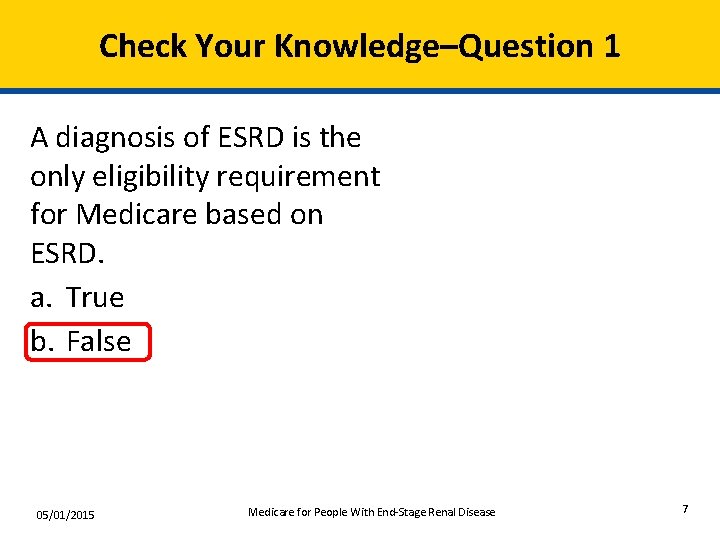 Check Your Knowledge–Question 1

A diagnosis of ESRD is the only eligibility requirement for Medicare based on ESRD.

a. True

b. False

05/01/2015

Medicare for People With End-Stage Renal Disease

7